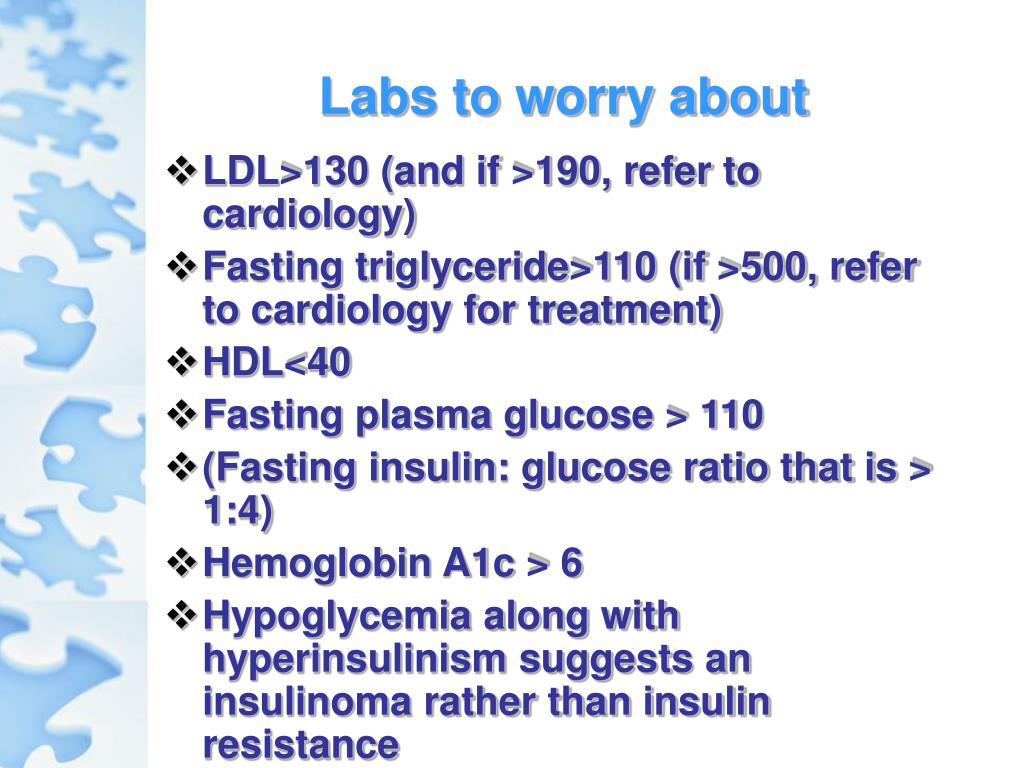 Labs to worry about

❖ LDL>130 (and if >190, refer to cardiology)
❖ Fasting triglyceride>110 (if >500, refer to cardiology for treatment)
❖ HDL<40
❖ Fasting plasma glucose > 110
❖ (Fasting insulin: glucose ratio that is > 1:4)
❖ Hemoglobin A1c > 6
❖ Hypoglycemia along with hyperinsulinism suggests an insulinoma rather than insulin resistance